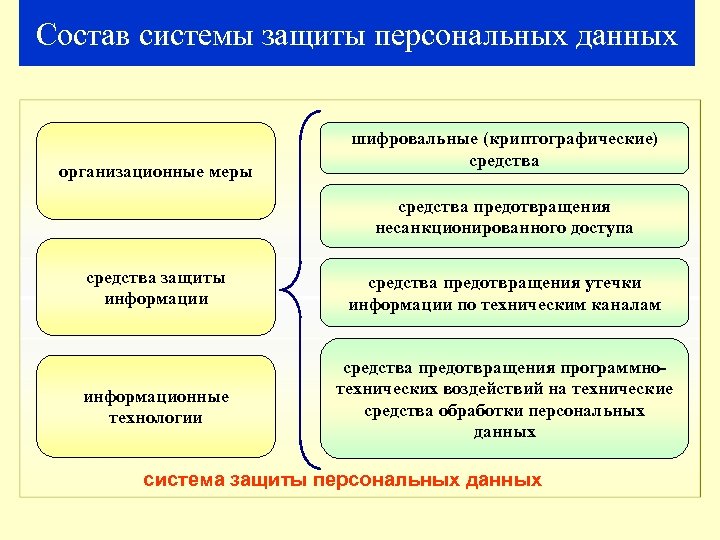 Состав системы защиты персональных данных

организационные меры

средства защиты информации

информационные технологии

шифровальные (криптографические) средства

средства предотвращения несанкционированного доступа

средства предотвращения утечки информации по техническим каналам

средства предотвращения программно-технических воздействий на технические средства обработки персональных данных

система защиты персональных данных